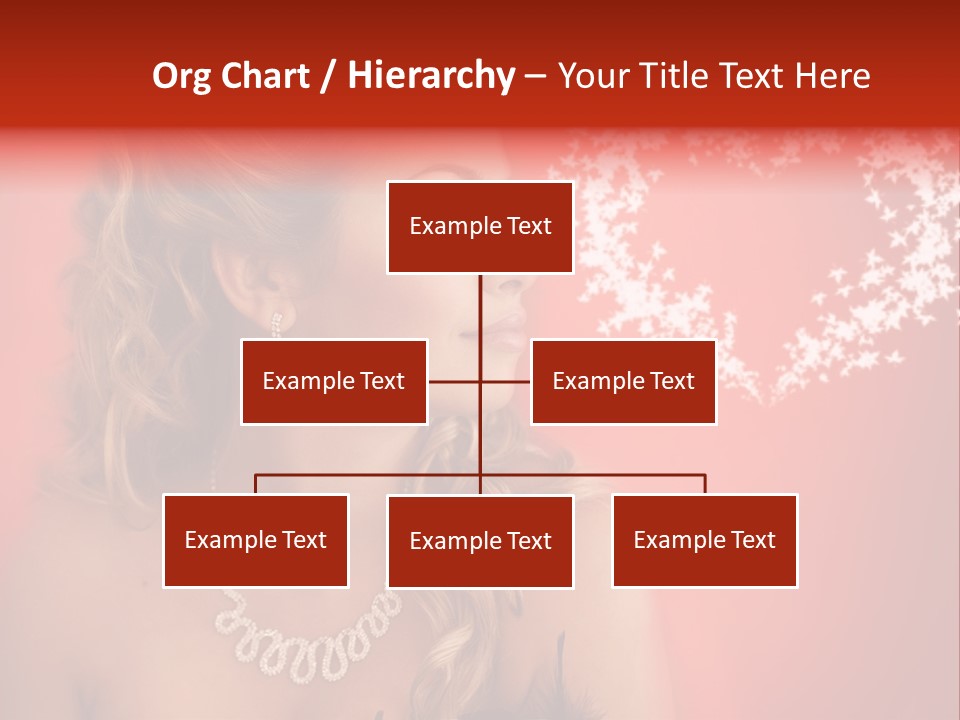 Org Chart / Hierarchy – Your Title Text Here

Example Text

Example Text

Example Text

Example Text

Example Text

Example Text